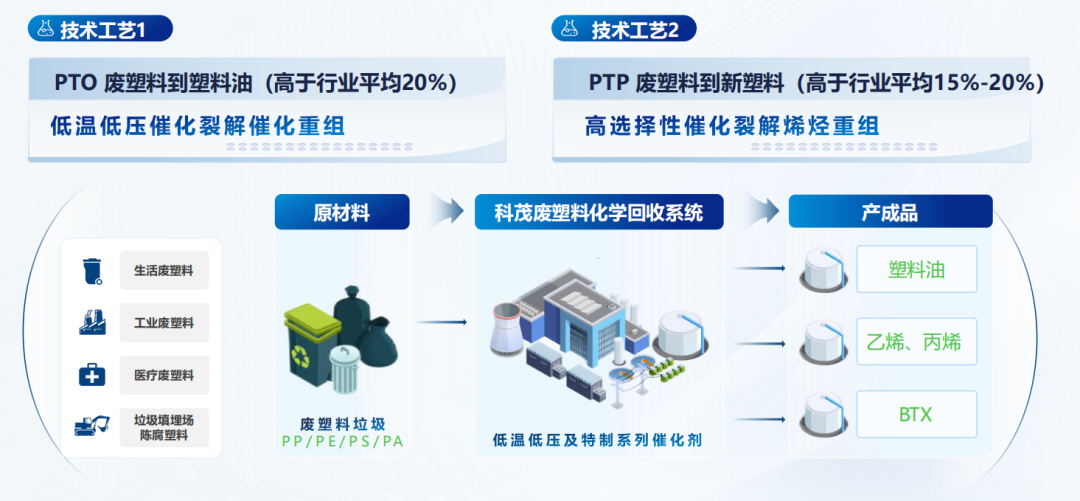 技术工艺1

PTO 废塑料到塑料油（高于行业平均20%）

低温低压催化裂解催化重组

技术工艺2

PTP 废塑料到新塑料（高于行业平均15%-20%）

高选择性催化裂解烯烃重组

生活废塑料

工业废塑料

医疗废塑料

垃圾填埋场陈腐塑料

原材料

废塑料垃圾
PP/PE/PS/PA

科茂废塑料化学回收系统

低温低压及特制系列催化剂

产成品

塑料油

乙烯、丙烯

BTX